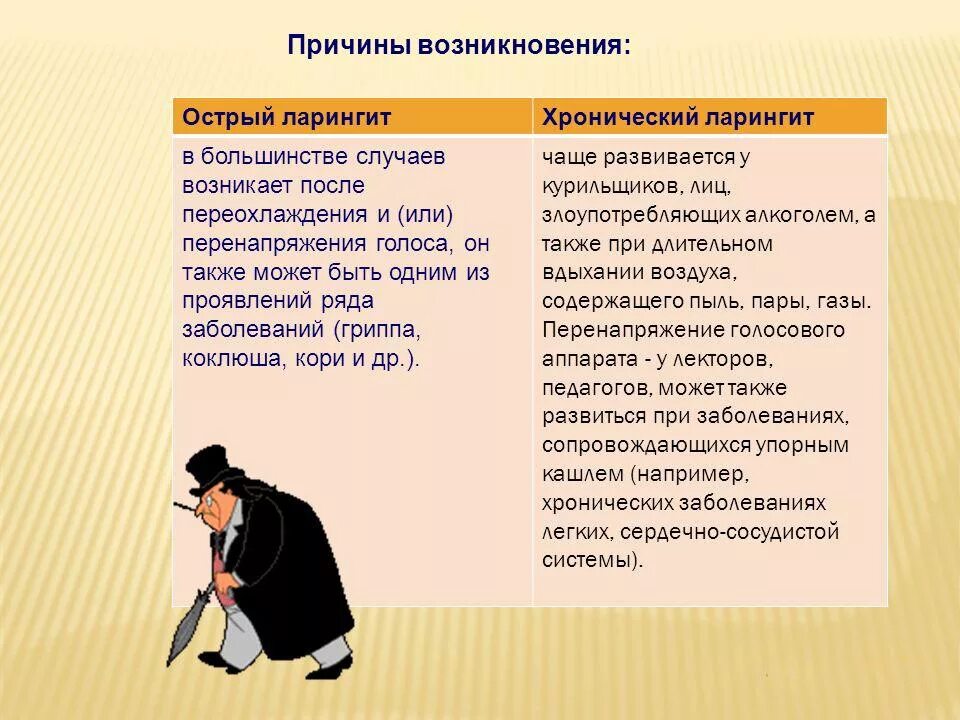 Причины возникновения:

| Острый ларингит | Хронический ларингит |
|---|---|
| в большинстве случаев возникает после переохлаждения и (или) перенапряжения голоса, он также может быть одним из проявлений ряда заболеваний (гриппа, коклюша, кори и др.). | чаще развивается у курильщиков, лиц, злоупотребляющих алкоголем, а также при длительном вдыхании воздуха, содержащего пыль, пары, газы. Перенапряжение голосового аппарата - у лекторов, педагогов, может также развиться при заболеваниях, сопровождающихся упорным кашлем (например, хронических заболеваниях легких, сердечно-сосудистой системы). |